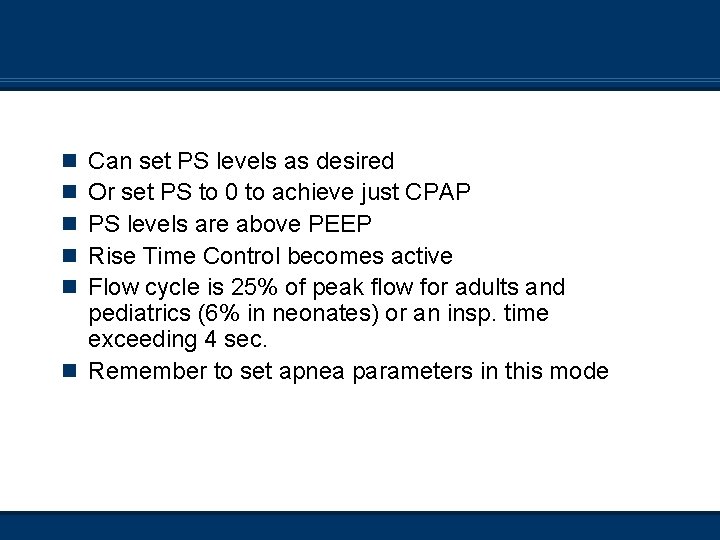 - Can set PS levels as desired
- Or set PS to 0 to achieve just CPAP
- PS levels are above PEEP
- Rise Time Control becomes active
- Flow cycle is 25% of peak flow for adults and pediatrics (6% in neonates) or an insp. time exceeding 4 sec.
- Remember to set apnea parameters in this mode